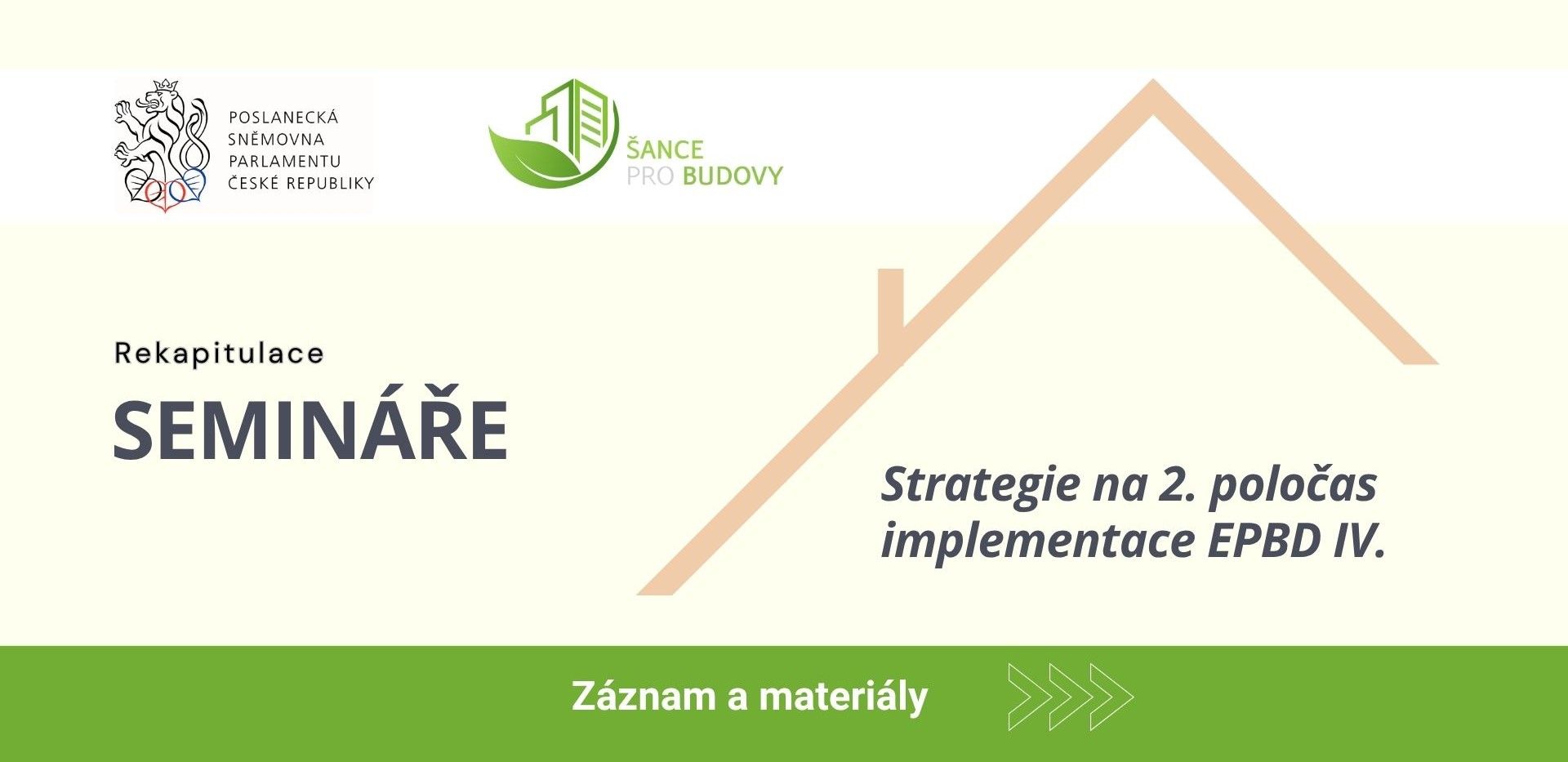 POSLANECKÁ SNĚMOVNA PARLAMENTU ČESKÉ REPUBLIKY

ŠANCE PRO BUDOVY

Rekapitulace

SEMINÁŘE

Strategie na 2. poločas implementace EPBD IV.

Záznam a materiály